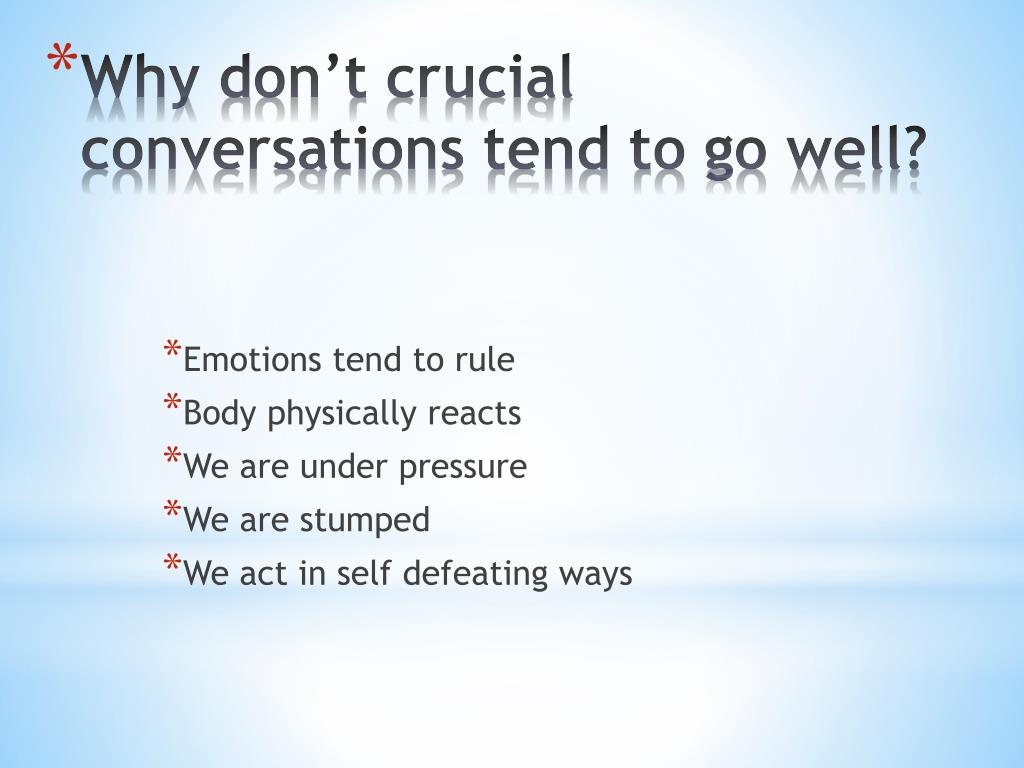 *Why don’t crucial conversations tend to go well?

*Emotions tend to rule
*Body physically reacts
*We are under pressure
*We are stumped
*We act in self defeating ways